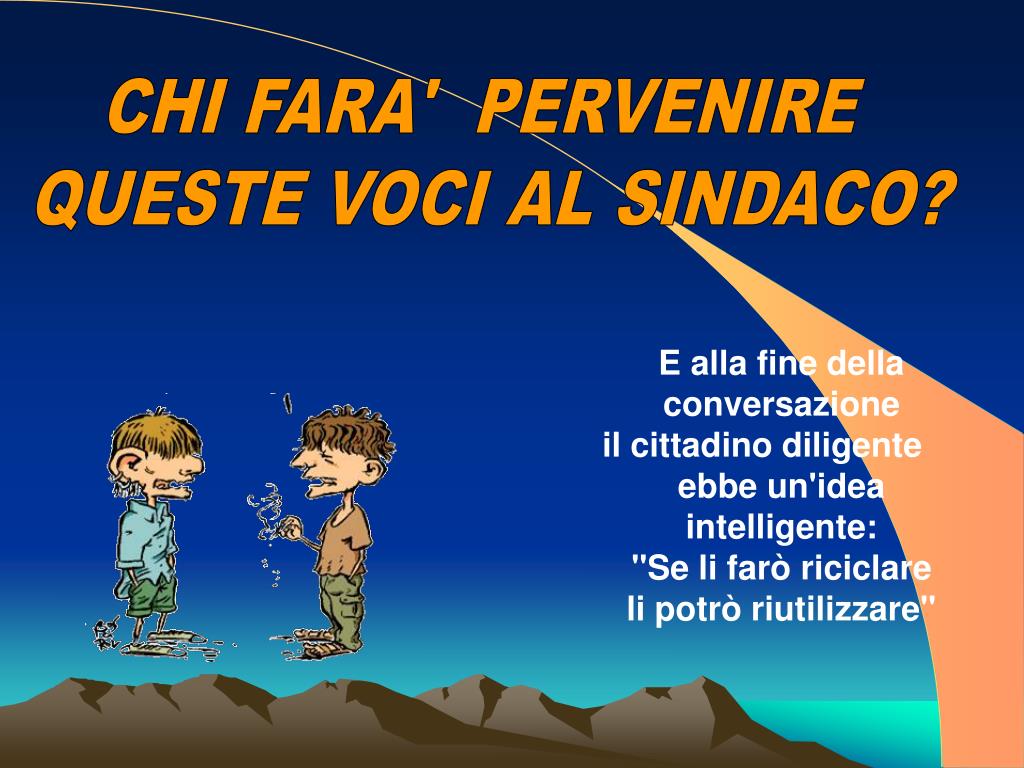 CHI FARA' PERVENIRE QUESTE VOCI AL SINDACO?

E alla fine della conversazione il cittadino diligente ebbe un'idea intelligente: "Se li farò riciclare li potrò riutilizzare"